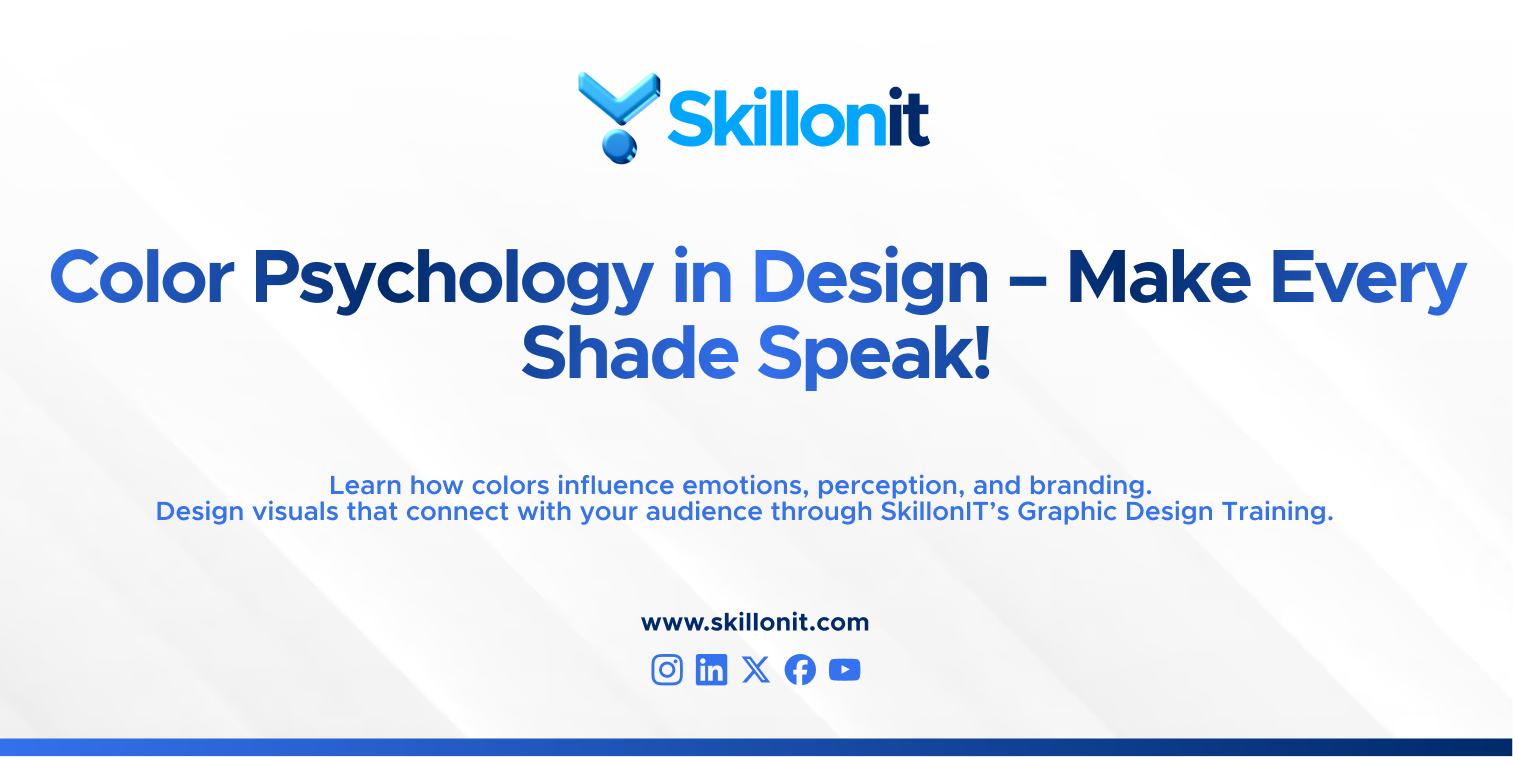 Skillonit

Color Psychology in Design – Make Every Shade Speak!

Learn how colors influence emotions, perception, and branding.
Design visuals that connect with your audience through SkillonIT's Graphic Design Training.

www.skillonit.com